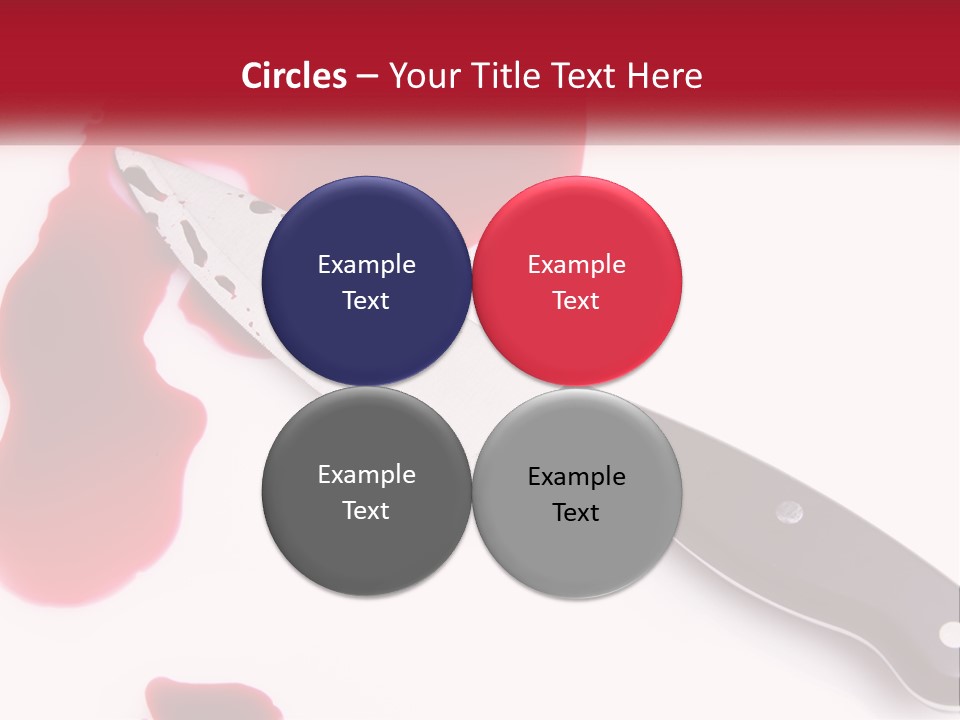 Circles – Your Title Text Here

Example Text

Example Text

Example Text

Example Text